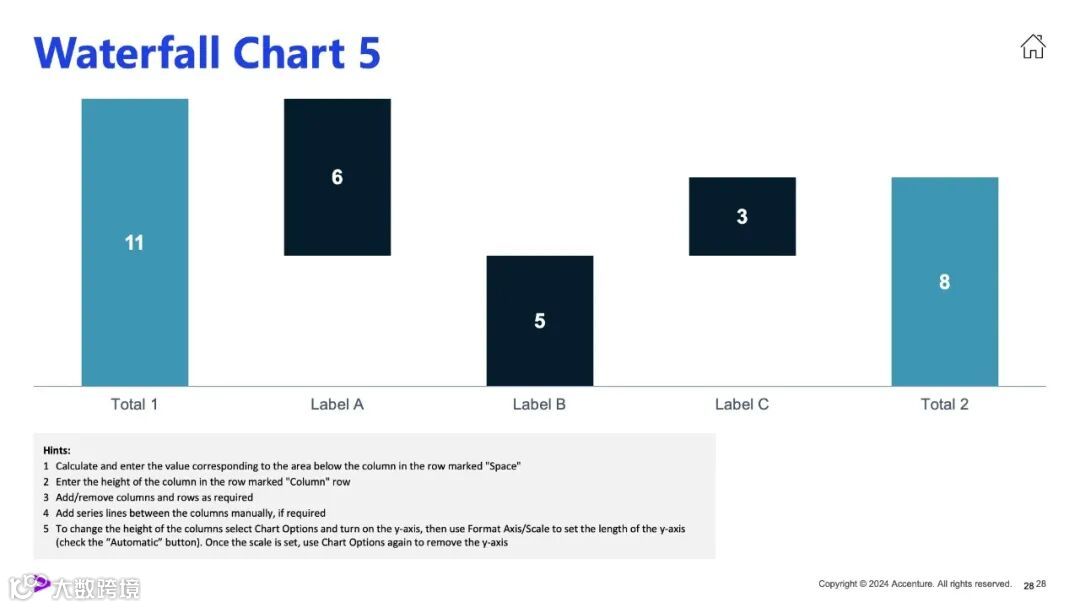 Waterfall Chart 5

11
6
5
3
8

Total 1
Label A
Label B
Label C
Total 2

Hints:
1 Calculate and enter the value corresponding to the area below the column in the row marked "Space"
2 Enter the height of the column in the row marked "Column" row
3 Add/remove columns and rows as required
4 Add series lines between the columns manually, if required
5 To change the height of the columns select Chart Options and turn on the y-axis, then use Format Axis/Scale to set the length of the y-axis (check the "Automatic" button). Once the scale is set, use Chart Options again to remove the y-axis

大数跨境

Copyright © 2024 Accenture. All rights reserved. 28 28